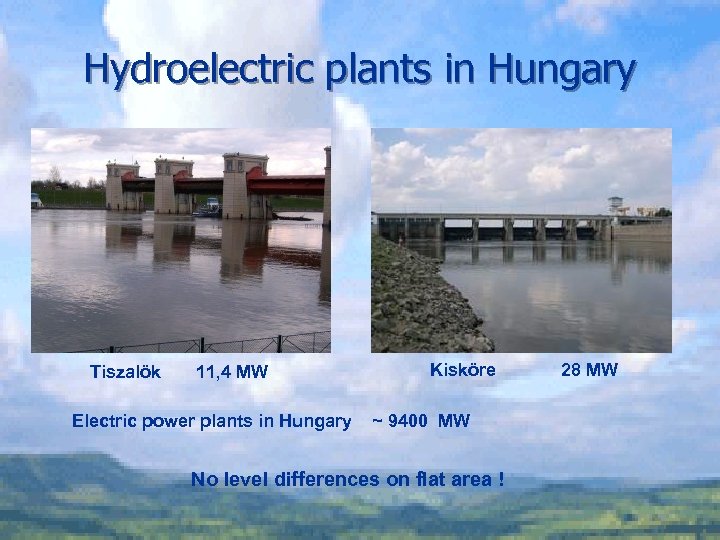 Hydroelectric plants in Hungary

Tiszalök 11,4 MW

Kisköre 28 MW

Electric power plants in Hungary ~ 9400 MW

No level differences on flat area !